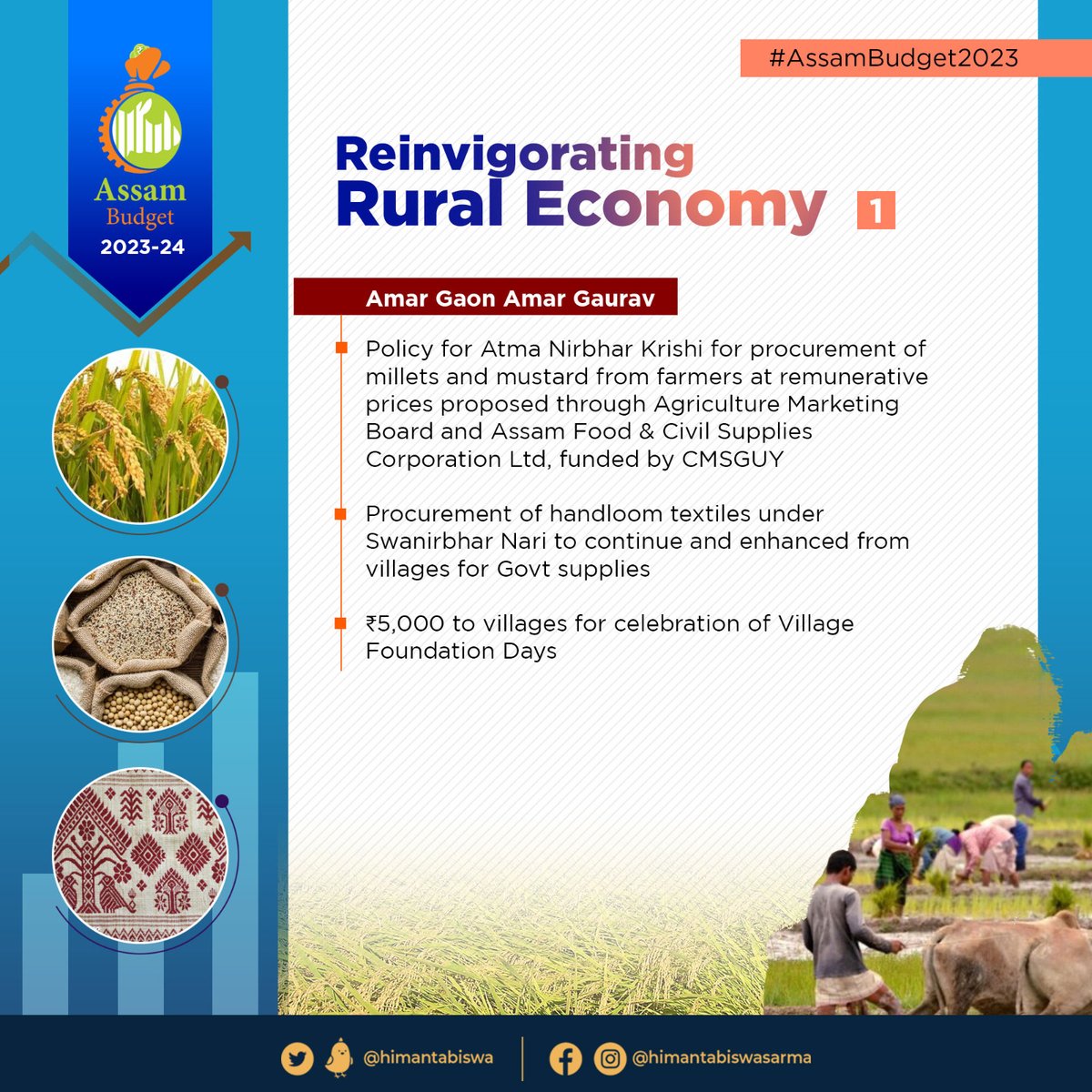 Assam
Budget
2023-24

#AssamBudget2023

Reinvigorating
Rural Economy 1

Amar Gaon Amar Gaurav

Policy for Atma Nirbhar Krishi for procurement of millets and mustard from farmers at remunerative prices proposed through Agriculture Marketing Board and Assam Food & Civil Supplies Corporation Ltd, funded by CMSGUY

Procurement of handloom textiles under Swanirbhar Nari to continue and enhanced from villages for Govt supplies

₹5,000 to villages for celebration of Village Foundation Days

@himantabiswa
@himantabiswasarma